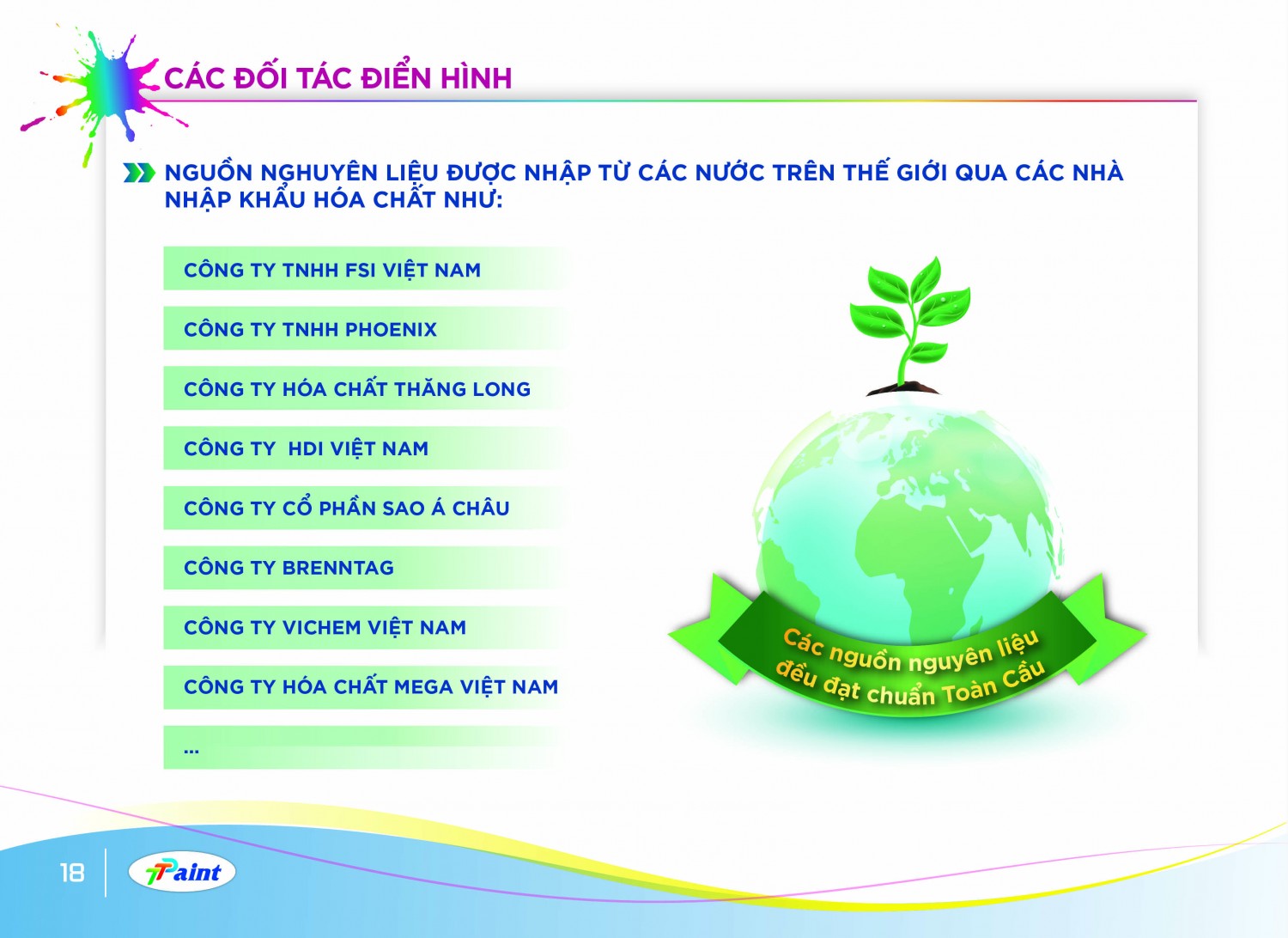 CÁC ĐỐI TÁC ĐIỂN HÌNH

NGUỒN NGHUYÊN LIỆU ĐƯỢC NHẬP TỪ CÁC NƯỚC TRÊN THẾ GIỚI QUA CÁC NHÀ NHẬP KHẨU HÓA CHẤT NHƯ:

CÔNG TY TNHH FSI VIỆT NAM

CÔNG TY TNHH PHOENIX

CÔNG TY HÓA CHẤT THĂNG LONG

CÔNG TY HDI VIỆT NAM

CÔNG TY CỔ PHẦN SAO Á CHÂU

CÔNG TY BRENNTAG

CÔNG TY VICHEM VIỆT NAM

CÔNG TY HÓA CHẤT MEGA VIỆT NAM

...

Các nguồn nguyên liệu đều đạt chuẩn Toàn Cầu

18

TPaint